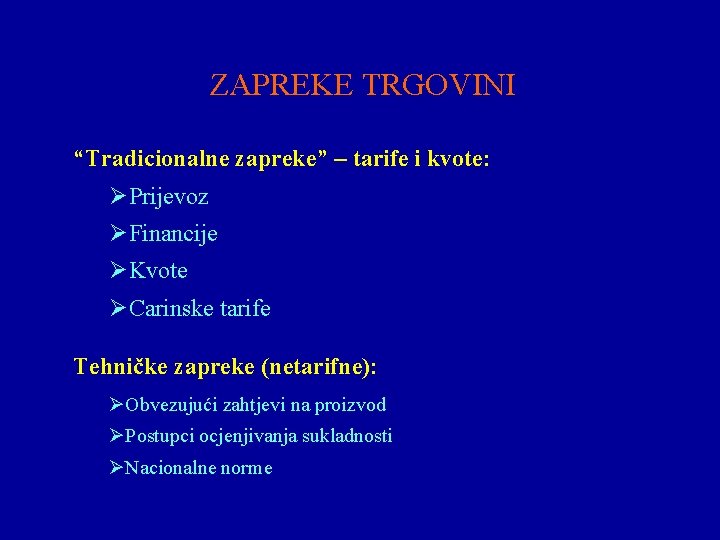 ZAPREKE TRGOVINI

“Tradicionalne zapreke” – tarife i kvote:

➢Prijevoz
➢Financije
➢Kvote
➢Carinske tarife

Tehničke zapreke (netarifne):

➢Obvezujući zahtjevi na proizvod
➢Postupci ocjenjivanja sukladnosti
➢Nacionalne norme